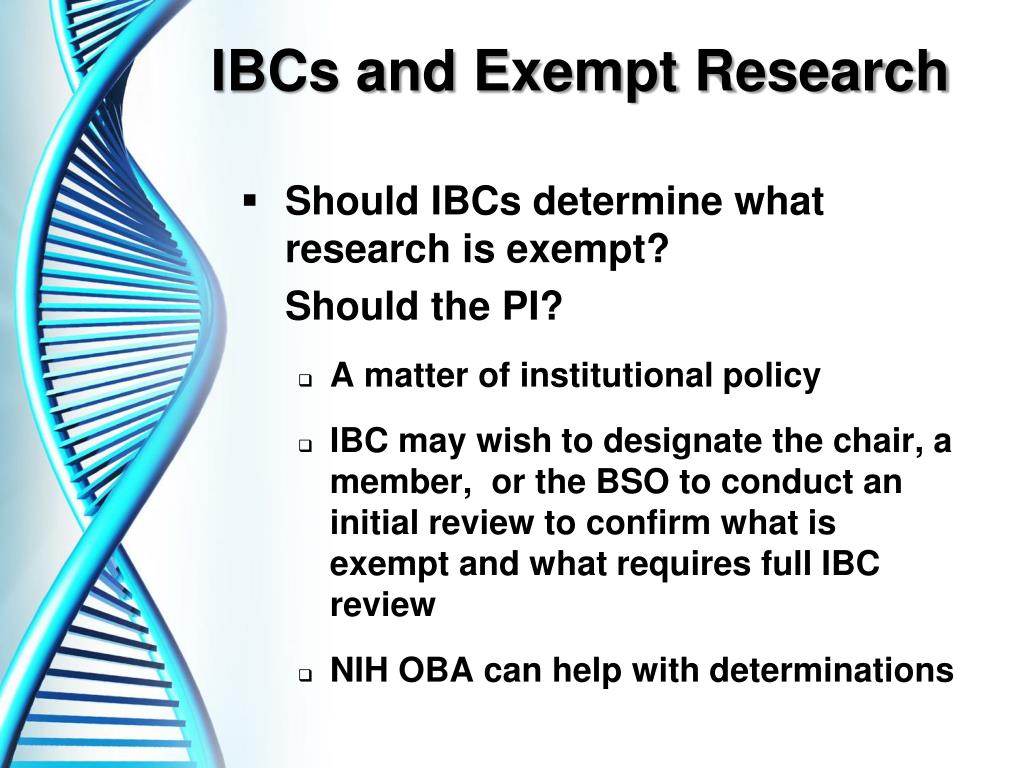 IBCs and Exempt Research

▪ Should IBCs determine what research is exempt?
Should the PI?

❑ A matter of institutional policy

❑ IBC may wish to designate the chair, a member, or the BSO to conduct an initial review to confirm what is exempt and what requires full IBC review

❑ NIH OBA can help with determinations